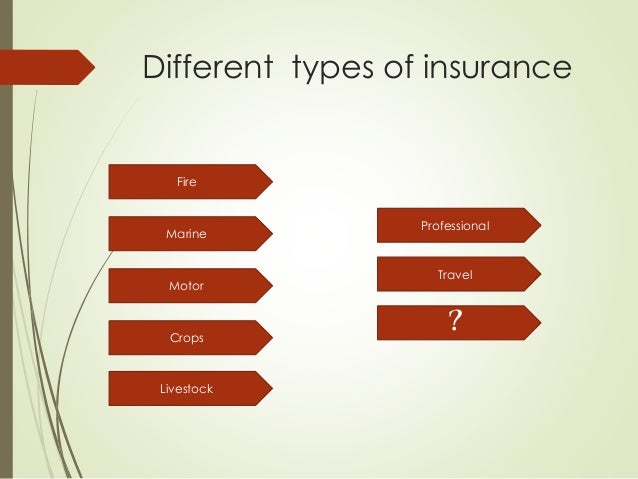 Different types of insurance

Fire

Marine

Motor

Crops

Livestock

Professional

Travel

?